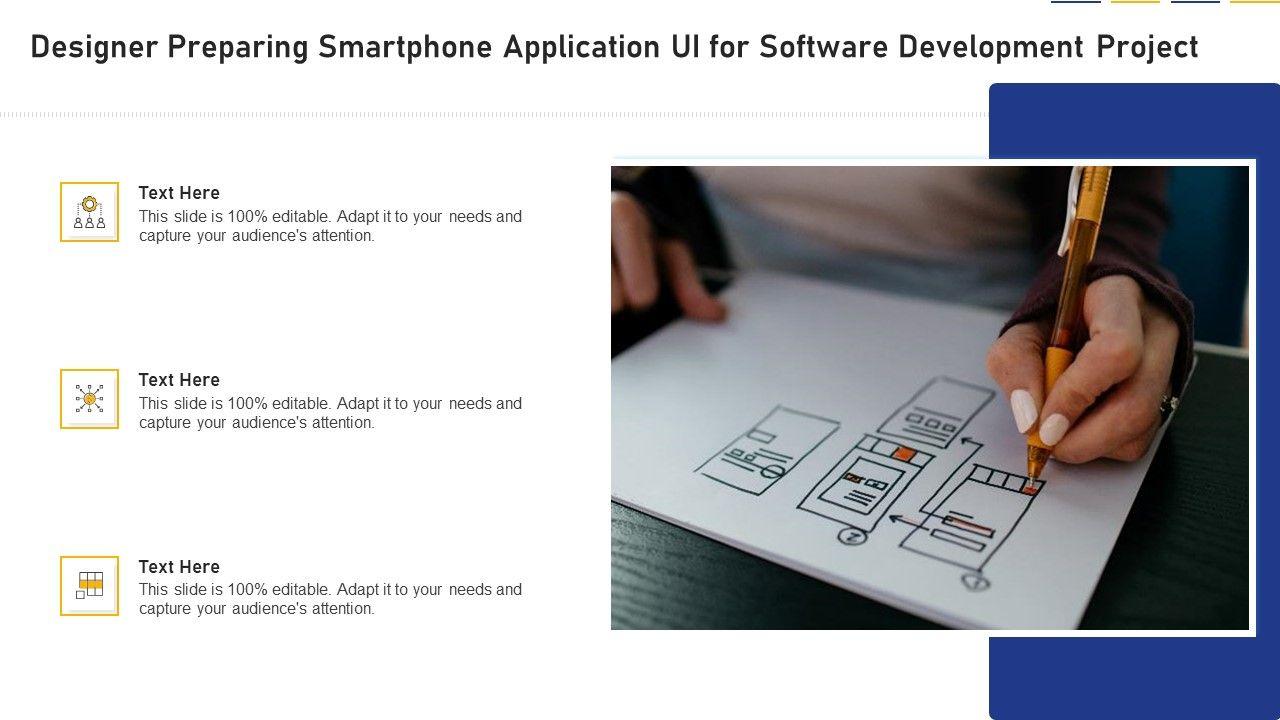 Designer Preparing Smartphone Application UI for Software Development Project

Text Here
This slide is 100% editable. Adapt it to your needs and capture your audience's attention.

Text Here
This slide is 100% editable. Adapt it to your needs and capture your audience's attention.

Text Here
This slide is 100% editable. Adapt it to your needs and capture your audience's attention.